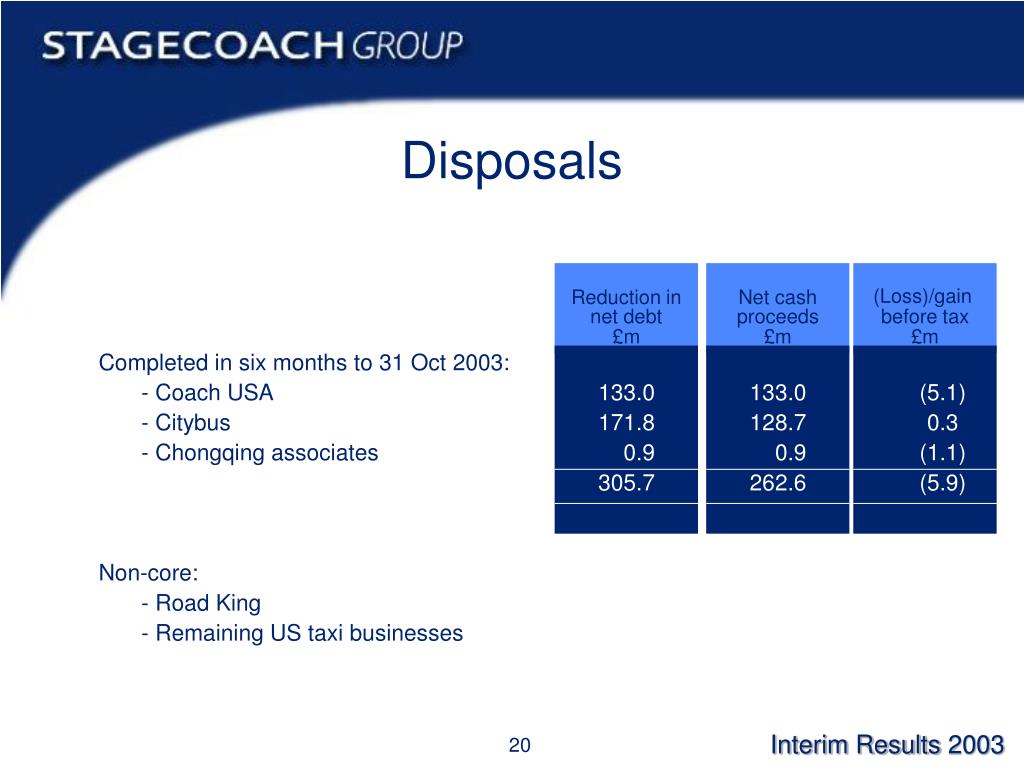 STAGECOACH GROUP

Disposals

| | Reduction in net debt £m | Net cash proceeds £m | (Loss)/gain before tax £m |
|---|---|---|---|
| Completed in six months to 31 Oct 2003: | | | |
| - Coach USA | 133.0 | 133.0 | (5.1) |
| - Citybus | 171.8 | 128.7 | 0.3 |
| - Chongqing associates | 0.9 | 0.9 | (1.1) |
| | 305.7 | 262.6 | (5.9) |

Non-core:
- Road King
- Remaining US taxi businesses

20

Interim Results 2003